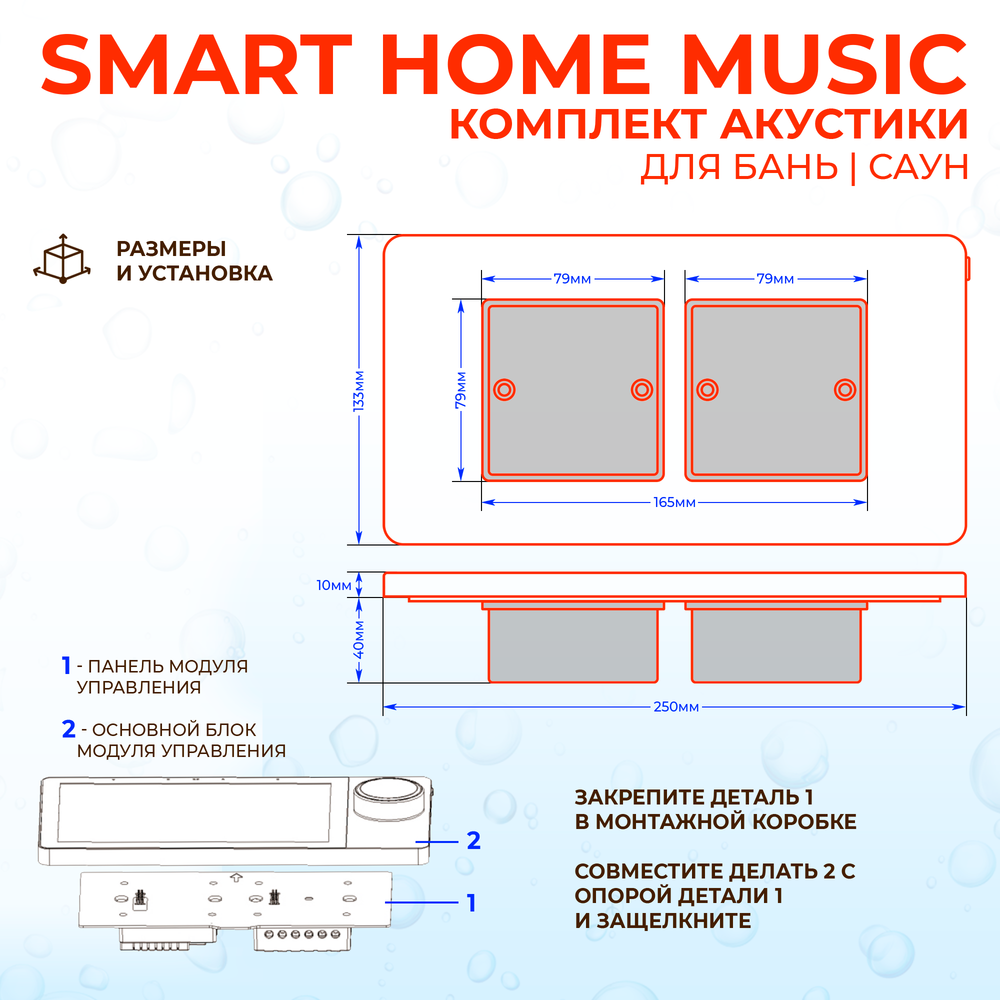 SMART HOME MUSIC
КОМПЛЕКТ АКУСТИКИ
ДЛЯ БАНЬ | САУН

РАЗМЕРЫ И УСТАНОВКА

79мм
79мм
79мм
133мм
165мм
10мм
40мм
250мм

1 - ПАНЕЛЬ МОДУЛЯ УПРАВЛЕНИЯ

2 - ОСНОВНОЙ БЛОК МОДУЛЯ УПРАВЛЕНИЯ

2
1

ЗАКРЕПИТЕ ДЕТАЛЬ 1 В МОНТАЖНОЙ КОРОБКЕ

СОВМЕСТИТЕ ДЕЛАТЬ 2 С ОПОРОЙ ДЕТАЛИ 1 И ЗАЩЕЛКНИТЕ